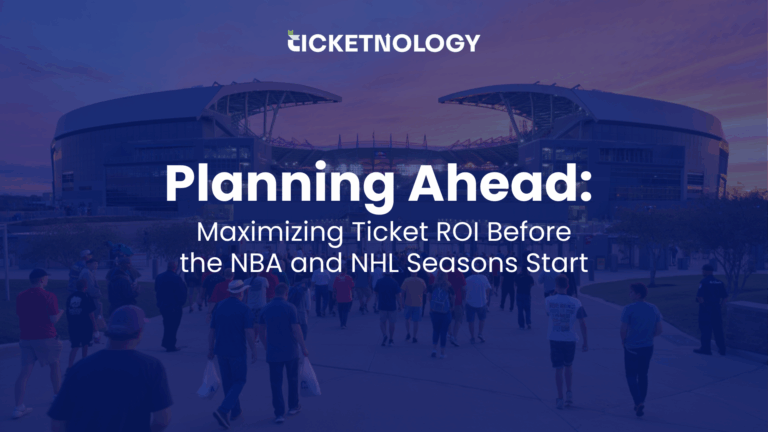 TICKETNOLOGY

Planning Ahead:

Maximizing Ticket ROI Before the NBA and NHL Seasons Start